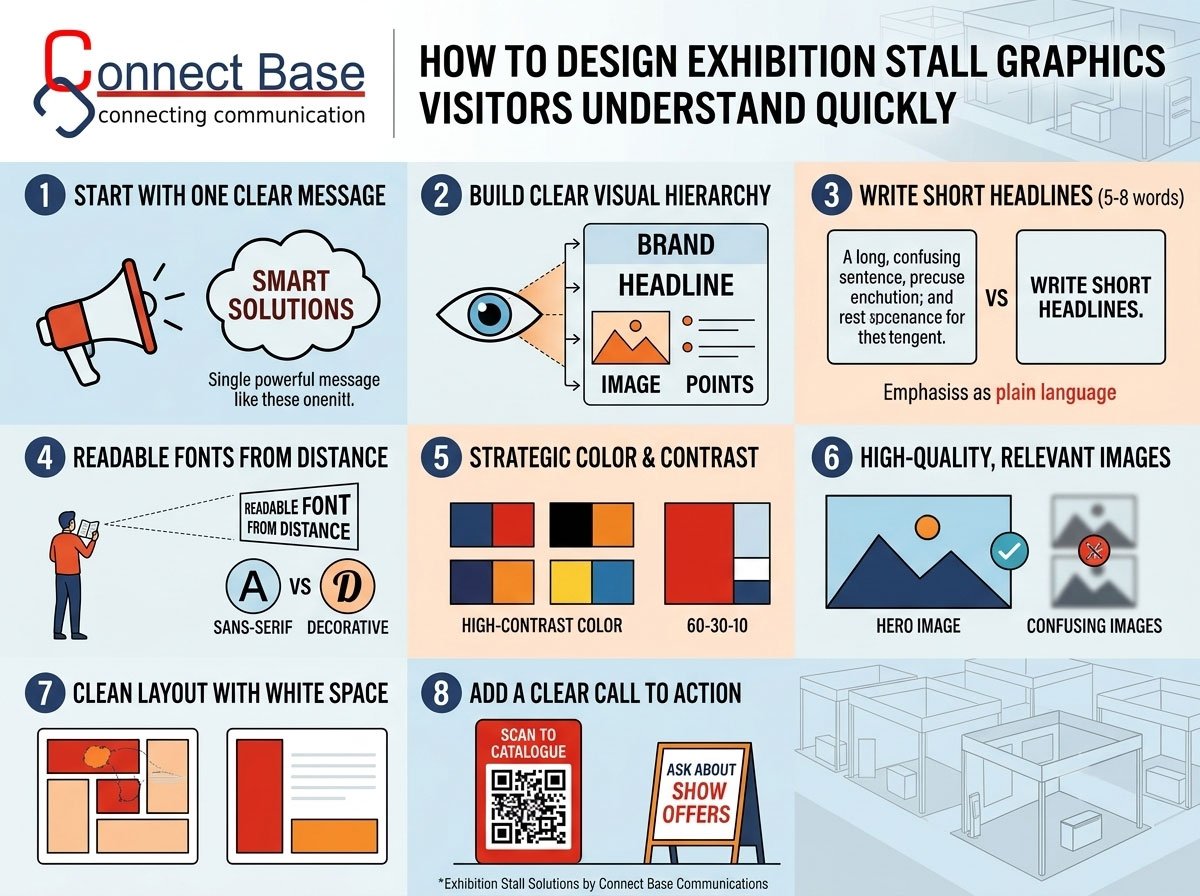 Connect Base
connecting communication

HOW TO DESIGN EXHIBITION STALL GRAPHICS VISITORS UNDERSTAND QUICKLY

1 START WITH ONE CLEAR MESSAGE

SMART SOLUTIONS

Single powerful message like these onenitt.

2 BUILD CLEAR VISUAL HIERARCHY

BRAND
HEADLINE
IMAGE
POINTS

3 WRITE SHORT HEADLINES (5-8 words)

A long, confusing sentence, precuse enchution; and rest spcenance for thes tengent.

VS

WRITE SHORT HEADLINES.

Emphasiss as plain language

4 READABLE FONTS FROM DISTANCE

READABLE FONT FROM DISTANCE

A VS D

SANS-SERIF DECORATIVE

5 STRATEGIC COLOR & CONTRAST

HIGH-CONTRAST COLOR

60-30-10

6 HIGH-QUALITY, RELEVANT IMAGES

HERO IMAGE

CONFUSING IMAGES

7 CLEAN LAYOUT WITH WHITE SPACE

8 ADD A CLEAR CALL TO ACTION

SCAN TO CATALOGUE

ASK ABOUT SHOW OFFERS

*Exhibition Stall Solutions by Connect Base Communications